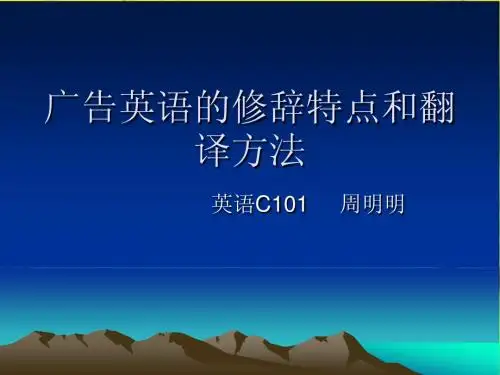 广告英语的修辞特点和翻译方法

英语C101　周明明